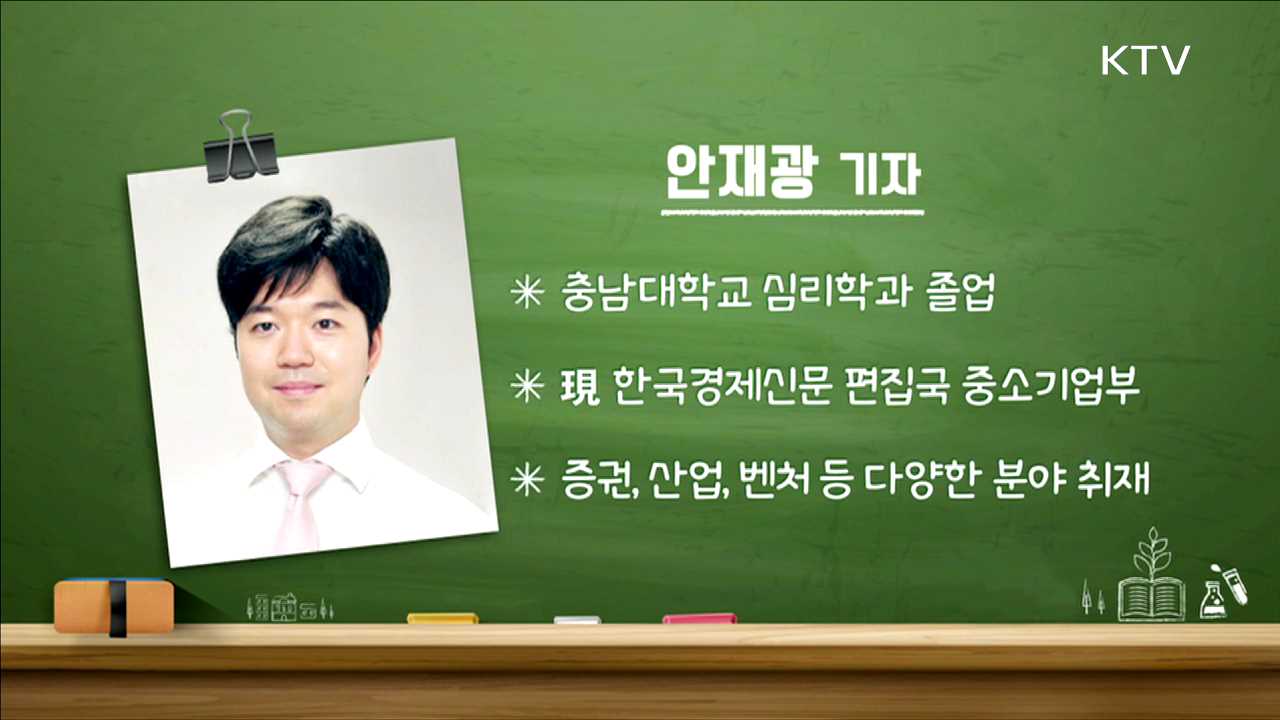 KTV

안재광 기자

✳ 충남대학교 심리학과 졸업

✳ 現 한국경제신문 편집국 중소기업부

✳ 증권, 산업, 벤처 등 다양한 분야 취재